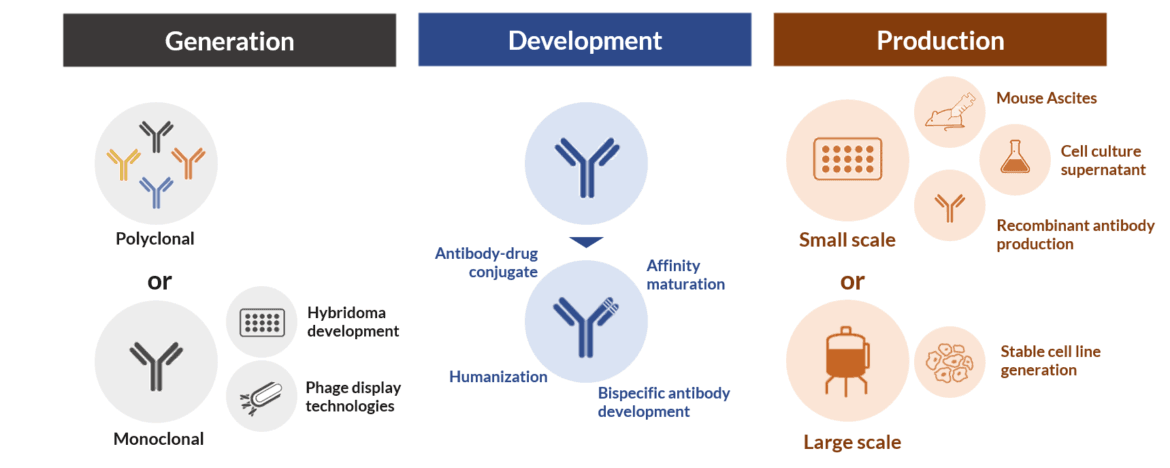 Generation

Polyclonal

or

Hybridoma development

Phage display technologies

Monoclonal

Development

Antibody-drug conjugate

Affinity maturation

Humanization

Bispecific antibody development

Production

Mouse Ascites

Cell culture supernatant

Recombinant antibody production

Small scale

or

Stable cell line generation

Large scale